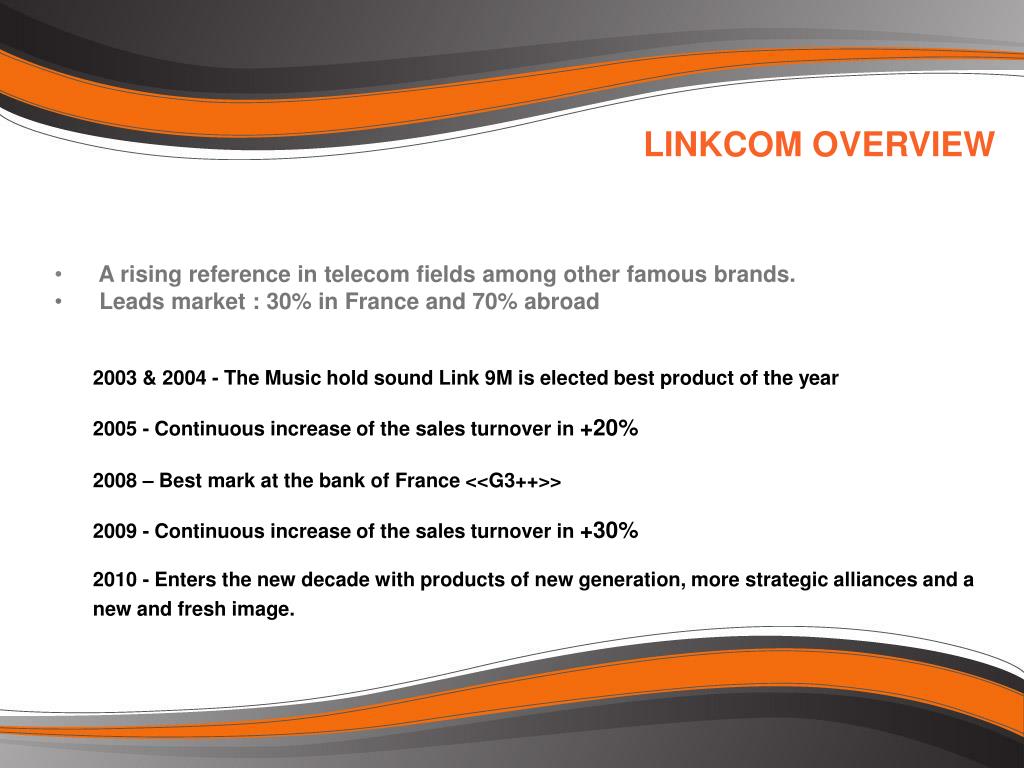 LINKCOM OVERVIEW

• A rising reference in telecom fields among other famous brands.
• Leads market : 30% in France and 70% abroad

2003 & 2004 - The Music hold sound Link 9M is elected best product of the year

2005 - Continuous increase of the sales turnover in +20%

2008 – Best mark at the bank of France <<G3++>>

2009 - Continuous increase of the sales turnover in +30%

2010 - Enters the new decade with products of new generation, more strategic alliances and a new and fresh image.